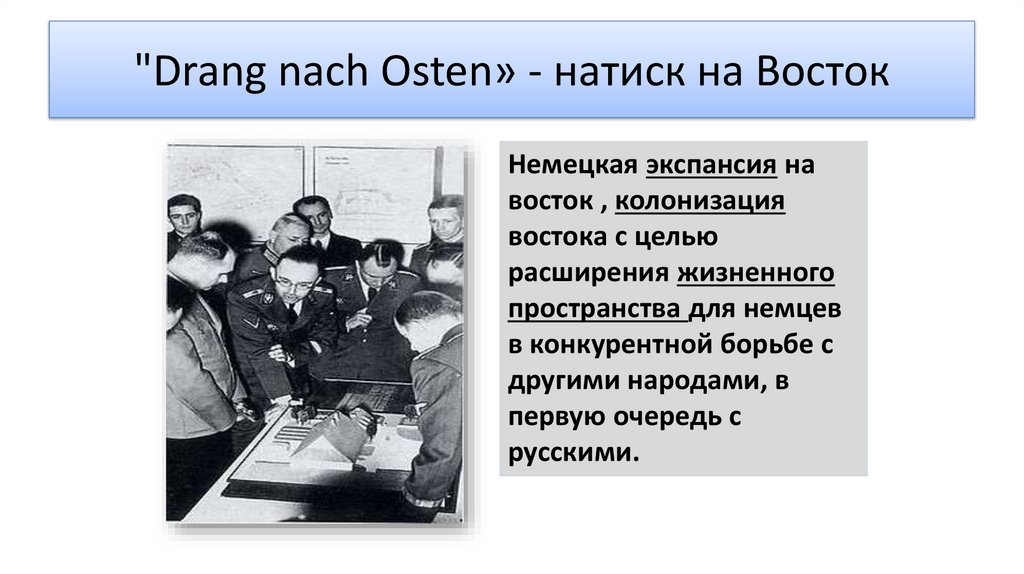 "Drang nach Osten» - натиск на Восток

Немецкая экспансия на восток , колонизация востока с целью расширения жизненного пространства для немцев в конкурентной борьбе с другими народами, в первую очередь с русскими.